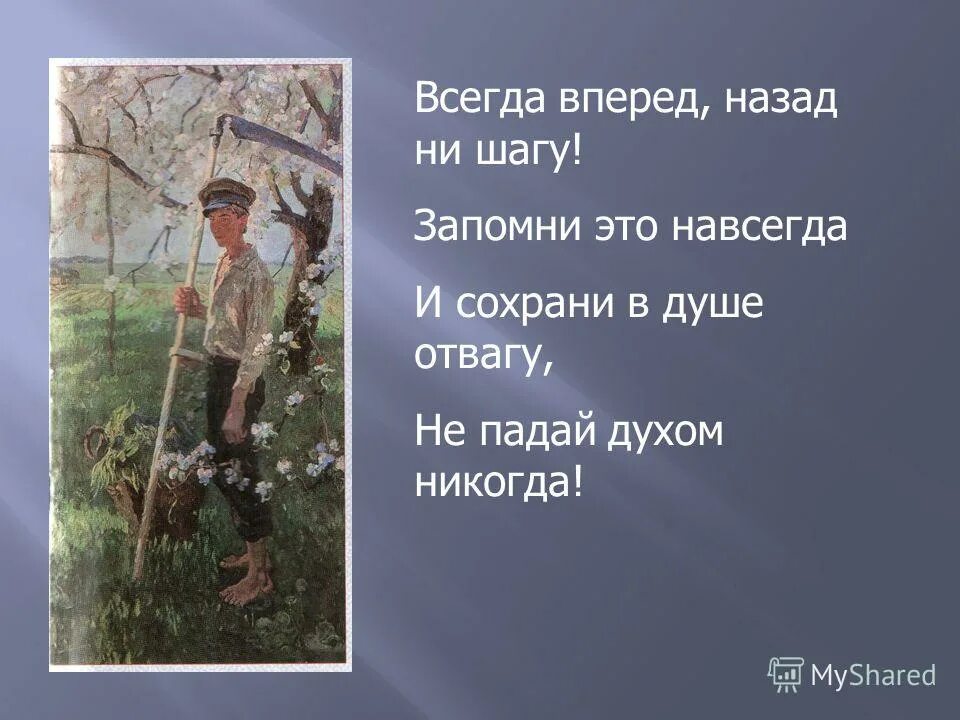 Всегда вперед, назад ни шагу!

Запомни это навсегда

И сохрани в душе отвагу,

Не падай духом никогда!

MyShared